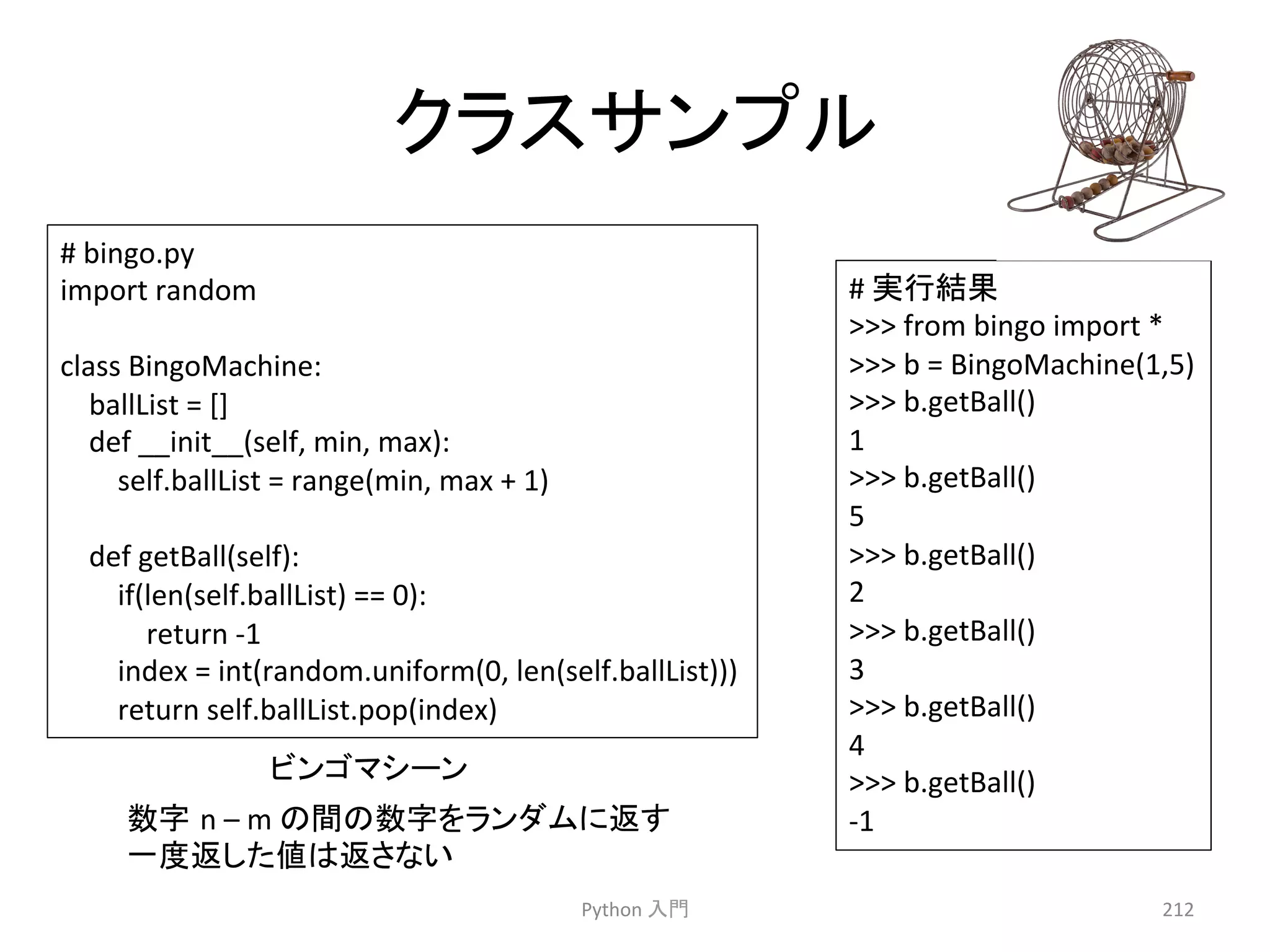 クラスサンプル

# bingo.py
import random

class BingoMachine:
    ballList = []
    def __init__(self, min, max):
        self.ballList = range(min, max + 1)

    def getBall(self):
        if(len(self.ballList) == 0):
            return -1
        index = int(random.uniform(0, len(self.ballList)))
        return self.ballList.pop(index)

ビンゴマシーン

数字 n – m の間の数字をランダムに返す
一度返した値は返さない

# 実行結果
>>> from bingo import *
>>> b = BingoMachine(1,5)
>>> b.getBall()
1
>>> b.getBall()
5
>>> b.getBall()
2
>>> b.getBall()
3
>>> b.getBall()
4
>>> b.getBall()
-1

Python 入門

212